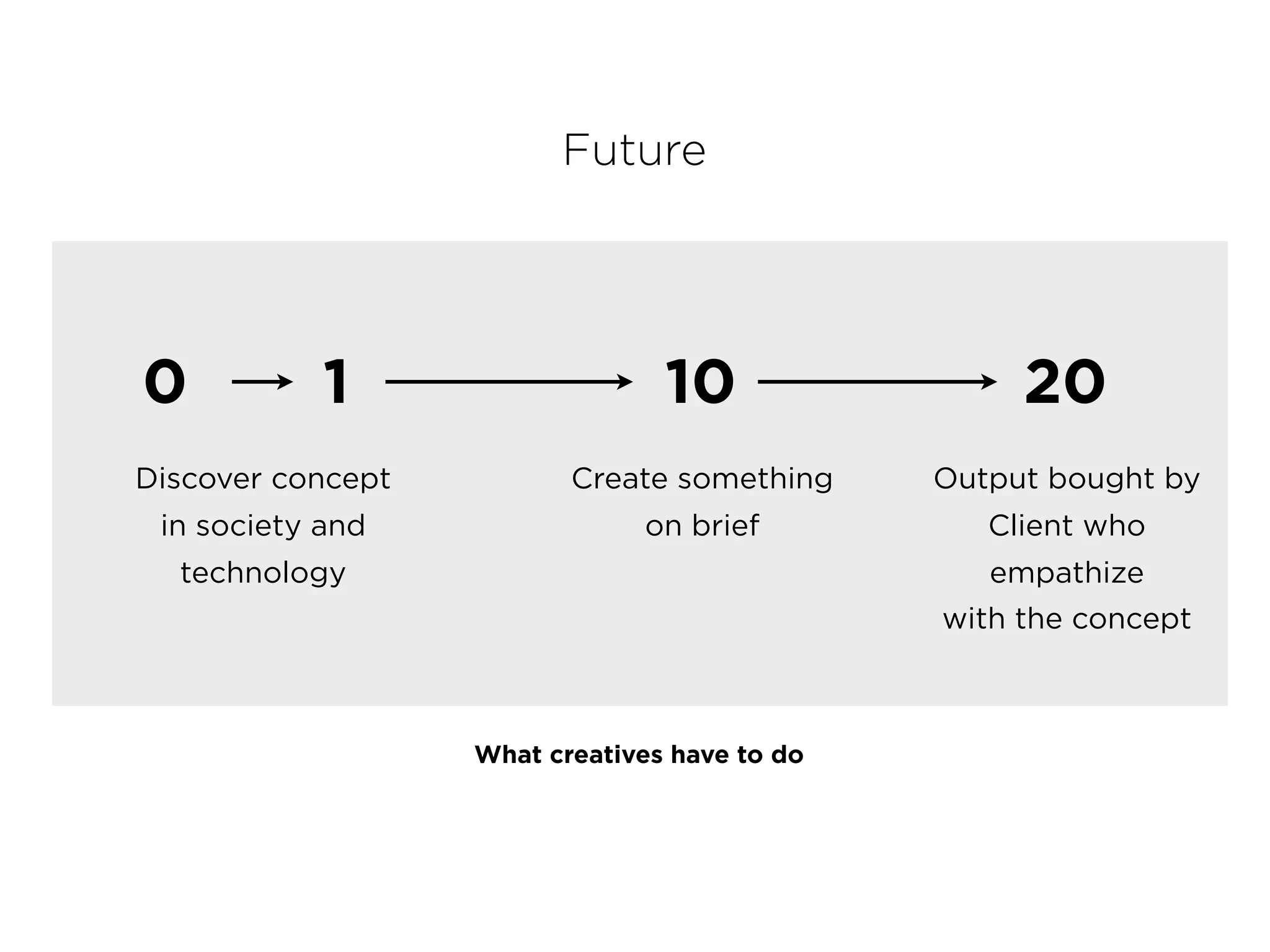 Future

0 → 1 → 10 → 20

Discover concept in society and technology

Create something on brief

Output bought by Client who empathize with the concept

What creatives have to do